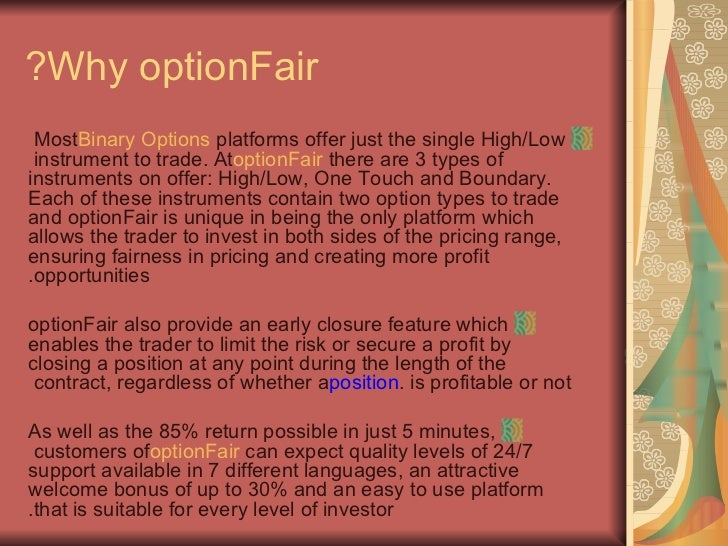 ?Why optionFair

MostBinary Options platforms offer just the single High/Low instrument to trade. AtoptionFair there are 3 types of instruments on offer: High/Low, One Touch and Boundary. Each of these instruments contain two option types to trade and optionFair is unique in being the only platform which allows the trader to invest in both sides of the pricing range, ensuring fairness in pricing and creating more profit .opportunities

optionFair also provide an early closure feature which enables the trader to limit the risk or secure a profit by closing a position at any point during the length of the contract, regardless of whether aposition. is profitable or not

As well as the 85% return possible in just 5 minutes, customers ofoptionFair can expect quality levels of 24/7 support available in 7 different languages, an attractive welcome bonus of up to 30% and an easy to use platform .that is suitable for every level of investor